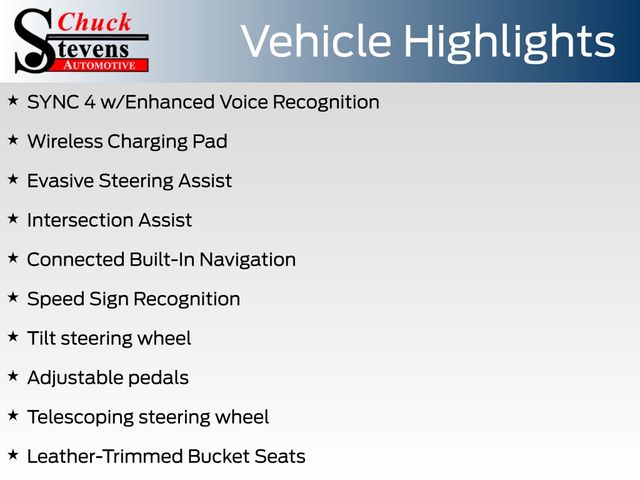 Chuck
Stevens
AUTOMOTIVE

Vehicle Highlights

★ SYNC 4 w/Enhanced Voice Recognition

★ Wireless Charging Pad

★ Evasive Steering Assist

★ Intersection Assist

★ Connected Built-In Navigation

★ Speed Sign Recognition

★ Tilt steering wheel

★ Adjustable pedals

★ Telescoping steering wheel

★ Leather-Trimmed Bucket Seats